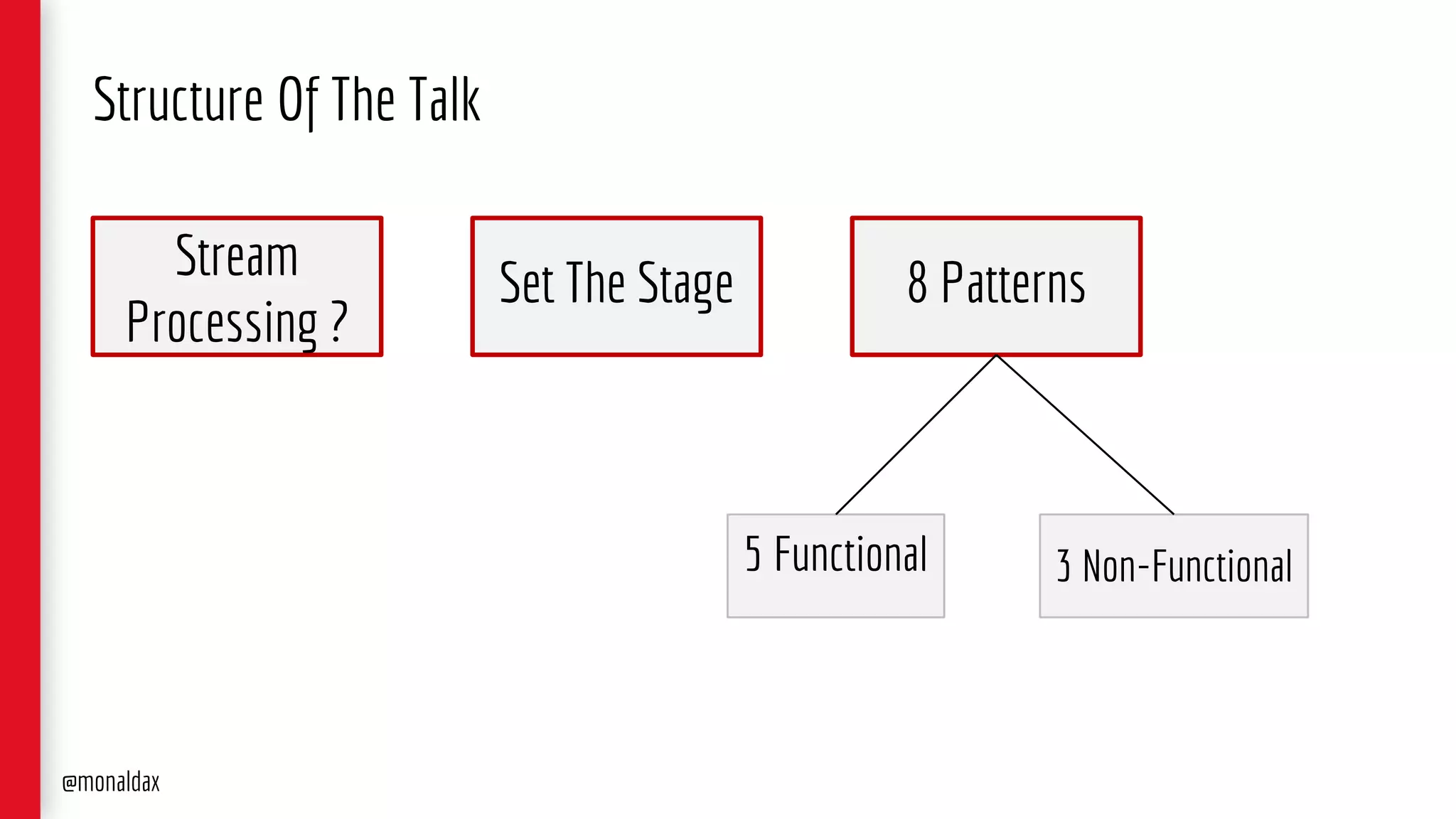 Structure Of The Talk

Stream Processing ?

Set The Stage

8 Patterns

5 Functional

3 Non-Functional

@monaldax